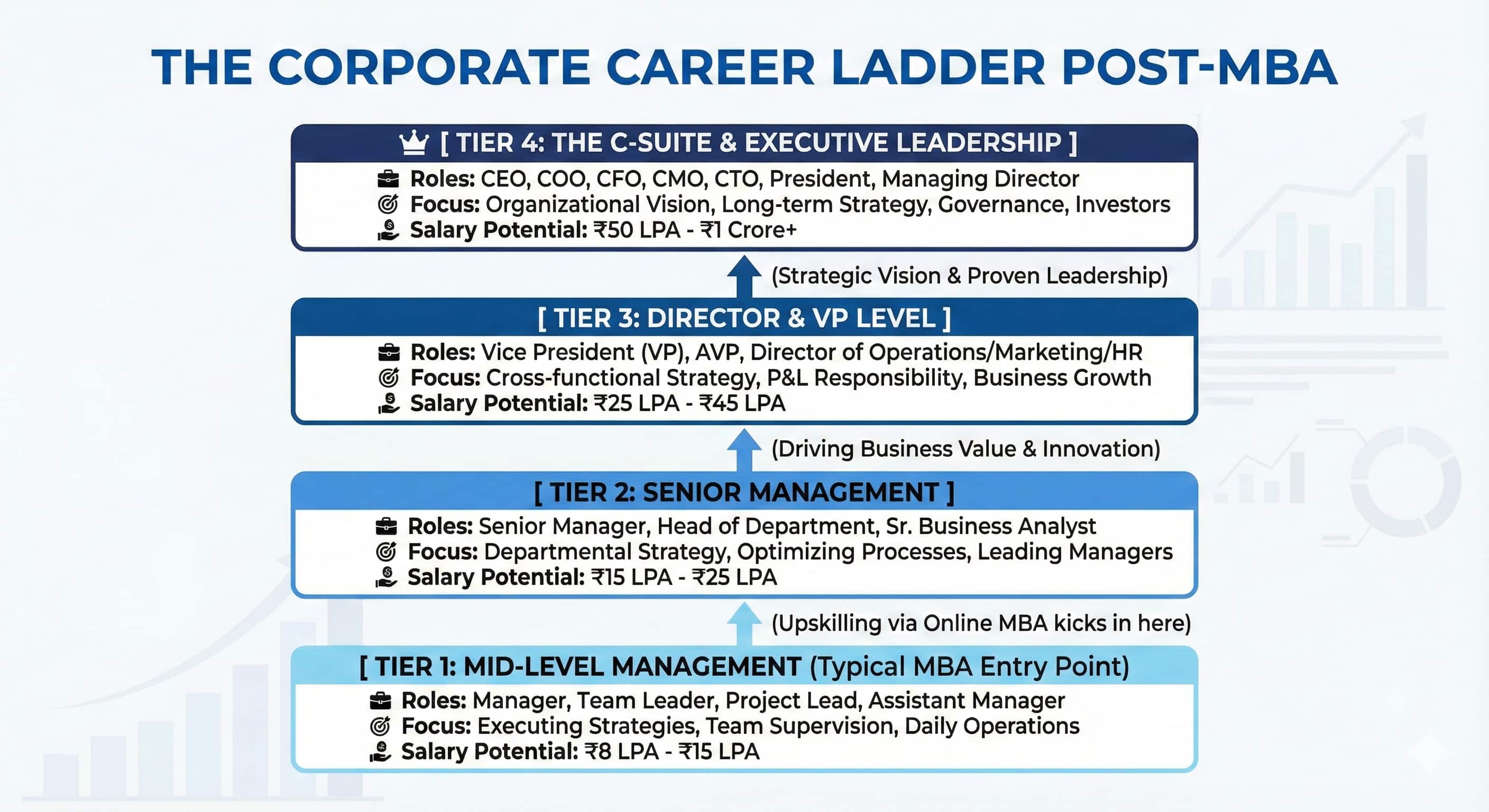 THE CORPORATE CAREER LADDER POST-MBA

[ TIER 4: THE C-SUITE & EXECUTIVE LEADERSHIP ]

Roles: CEO, COO, CFO, CMO, CTO, President, Managing Director
Focus: Organizational Vision, Long-term Strategy, Governance, Investors
Salary Potential: ₹50 LPA - ₹1 Crore+

(Strategic Vision & Proven Leadership)

[ TIER 3: DIRECTOR & VP LEVEL ]

Roles: Vice President (VP), AVP, Director of Operations/Marketing/HR
Focus: Cross-functional Strategy, P&L Responsibility, Business Growth
Salary Potential: ₹25 LPA - ₹45 LPA

(Driving Business Value & Innovation)

[ TIER 2: SENIOR MANAGEMENT ]

Roles: Senior Manager, Head of Department, Sr. Business Analyst
Focus: Departmental Strategy, Optimizing Processes, Leading Managers
Salary Potential: ₹15 LPA - ₹25 LPA

(Upskilling via Online MBA kicks in here)

[ TIER 1: MID-LEVEL MANAGEMENT (Typical MBA Entry Point)

Roles: Manager, Team Leader, Project Lead, Assistant Manager
Focus: Executing Strategies, Team Supervision, Daily Operations
Salary Potential: ₹8 LPA - ₹15 LPA